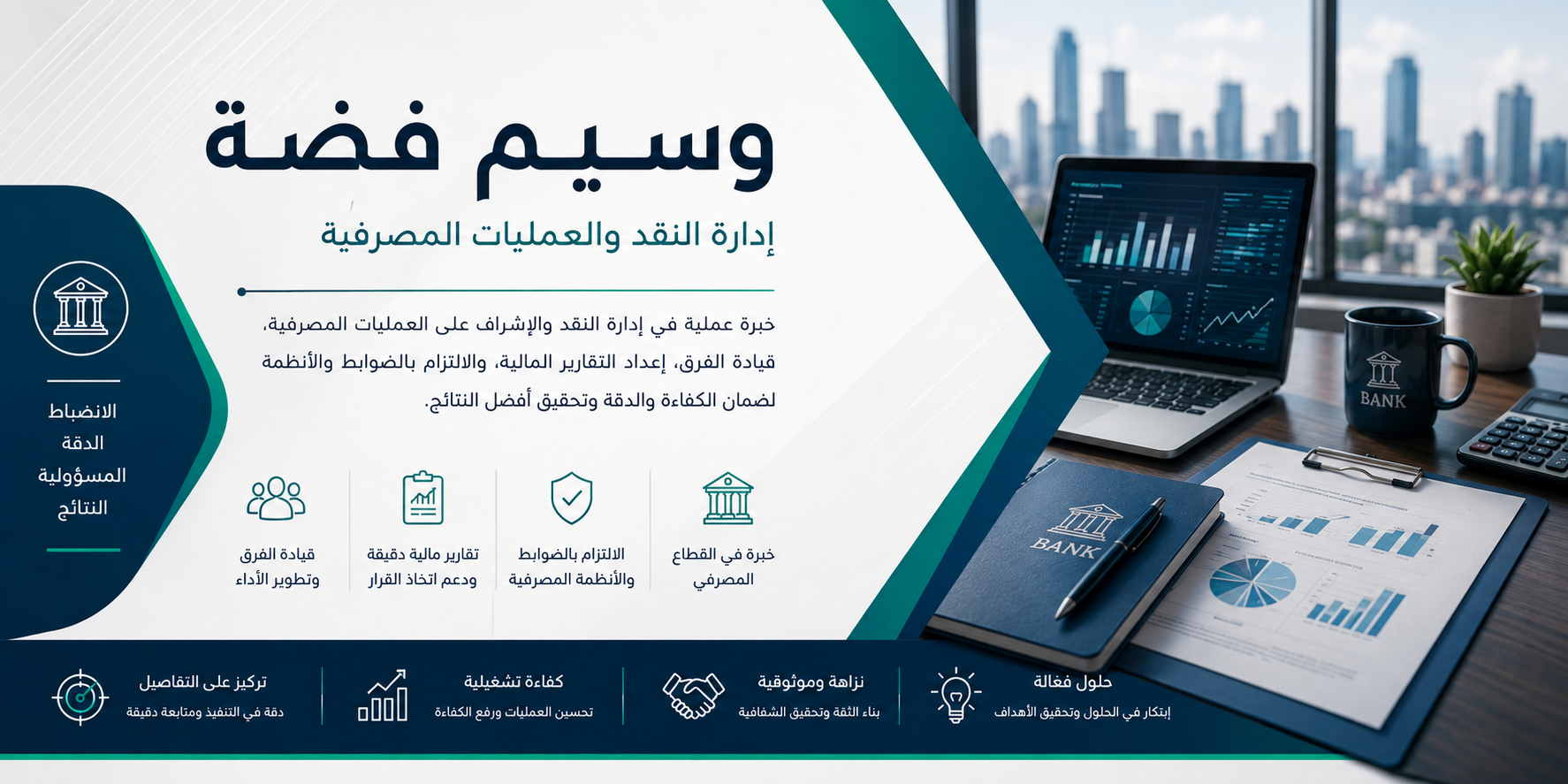 وسيم فضة

إدارة النقد والعمليات المصرفية

خبرة عملية في إدارة النقد والإشراف على العمليات المصرفية، قيادة الفرق، إعداد التقارير المالية، والالتزام بالضوابط والأنظمة لضمان الكفاءة والدقة وتحقيق أفضل النتائج.

الانضباط
الدقة
المسؤولية
النتائج

خبرة في القطاع المصرفي

الالتزام بالضوابط والأنظمة المصرفية

تقارير مالية دقيقة ودعم اتخاذ القرار

قيادة الفرق وتطوير الأداء

BANK

BANK

حلول فعّالة
إبتكار في الحلول وتحقيق الأهداف

نزاهة وموثوقية
بناء الثقة وتحقيق الشفافية

كفاءة تشغيلية
تحسين العمليات ورفع الكفاءة

تركيز على التفاصيل
دقة في التنفيذ ومتابعة دقيقة